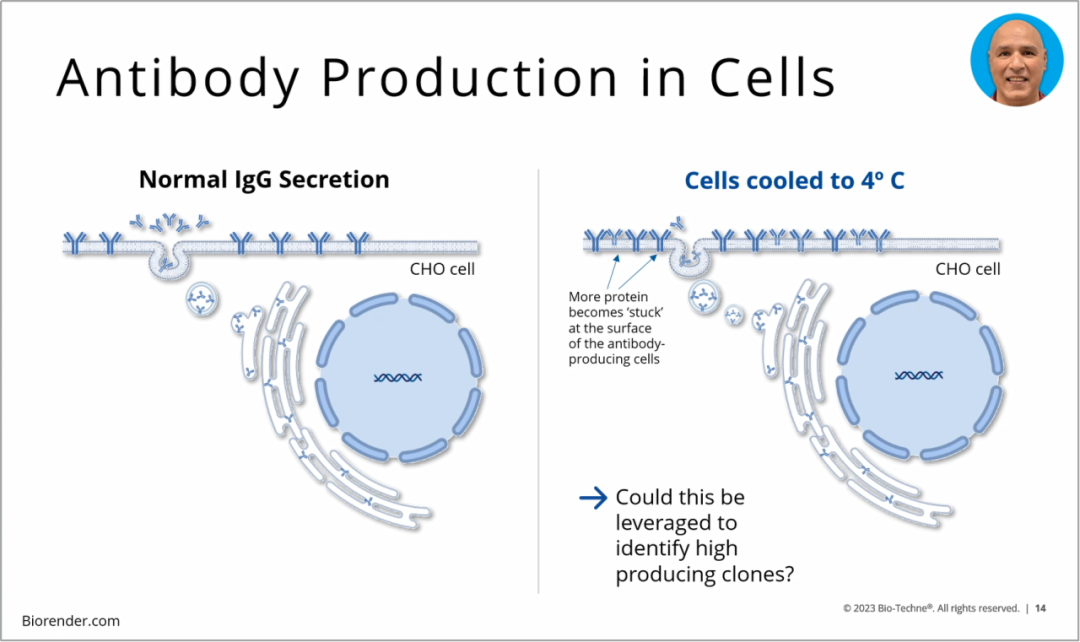 Antibody Production in Cells

Normal IgG Secretion

CHO cell

Cells cooled to 4º C

CHO cell

More protein becomes 'stuck' at the surface of the antibody-producing cells

→ Could this be leveraged to identify high producing clones?

Biorender.com

© 2023 Bio-Techne®. All rights reserved. | 14